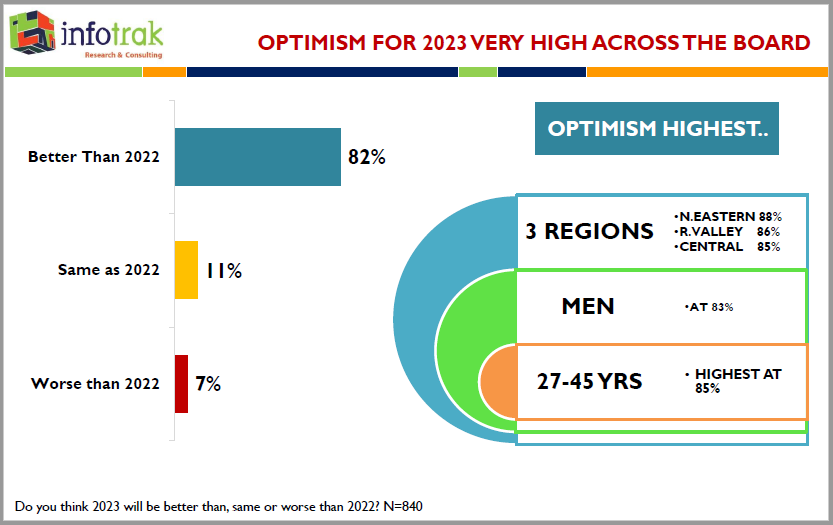 infotrak
Research & Consulting

OPTIMISM FOR 2023 VERY HIGH ACROSS THE BOARD

Better Than 2022
82%

Same as 2022
11%

Worse than 2022
7%

OPTIMISM HIGHEST..

3 REGIONS
•N.EASTERN 88%
•R.VALLEY 86%
•CENTRAL 85%

MEN
•AT 83%

27-45 YRS
• HIGHEST AT 85%

Do you think 2023 will be better than, same or worse than 2022? N=840